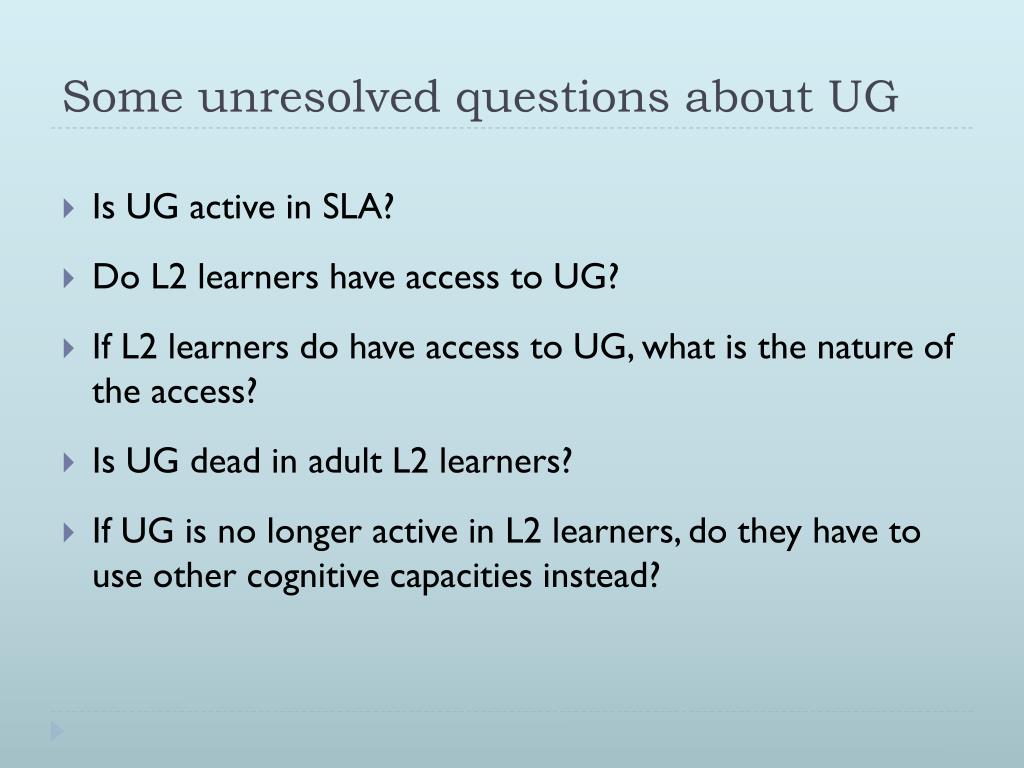 Some unresolved questions about UG

Is UG active in SLA?

Do L2 learners have access to UG?

If L2 learners do have access to UG, what is the nature of the access?

Is UG dead in adult L2 learners?

If UG is no longer active in L2 learners, do they have to use other cognitive capacities instead?